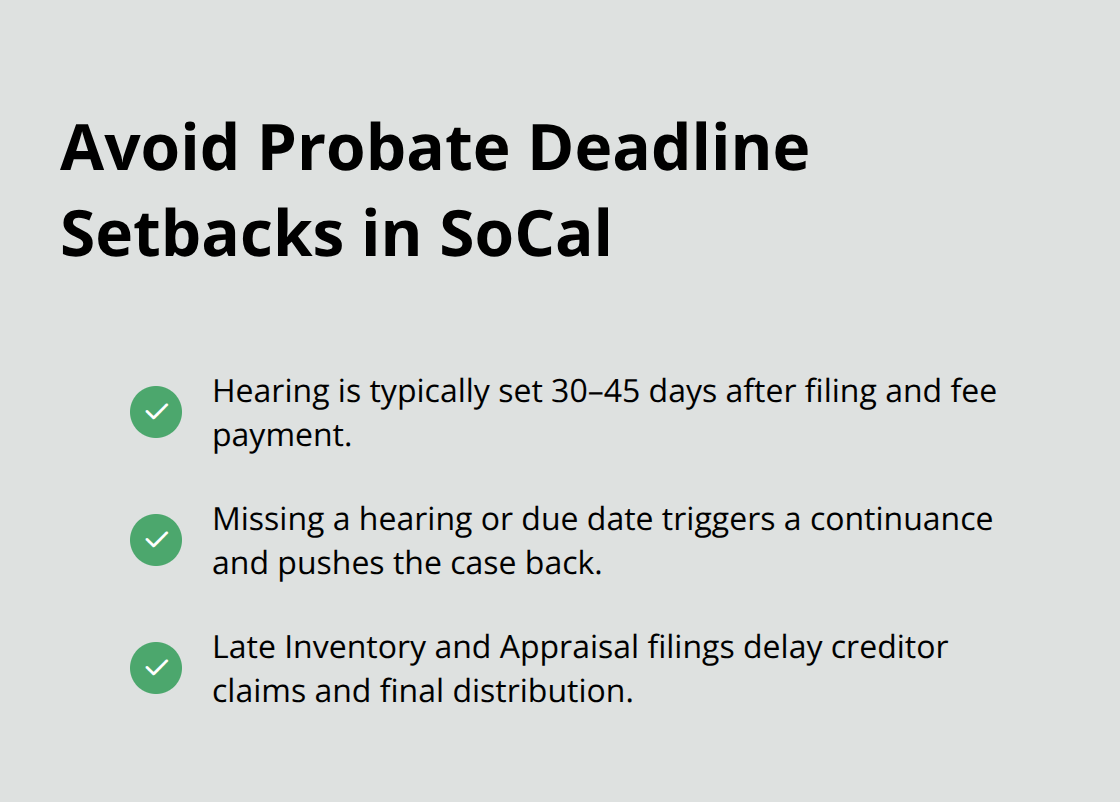 Avoid Probate Deadline Setbacks in SoCal

Hearing is typically set 30–45 days after filing and fee payment.

Missing a hearing or due date triggers a continuance and pushes the case back.

Late Inventory and Appraisal filings delay creditor claims and final distribution.